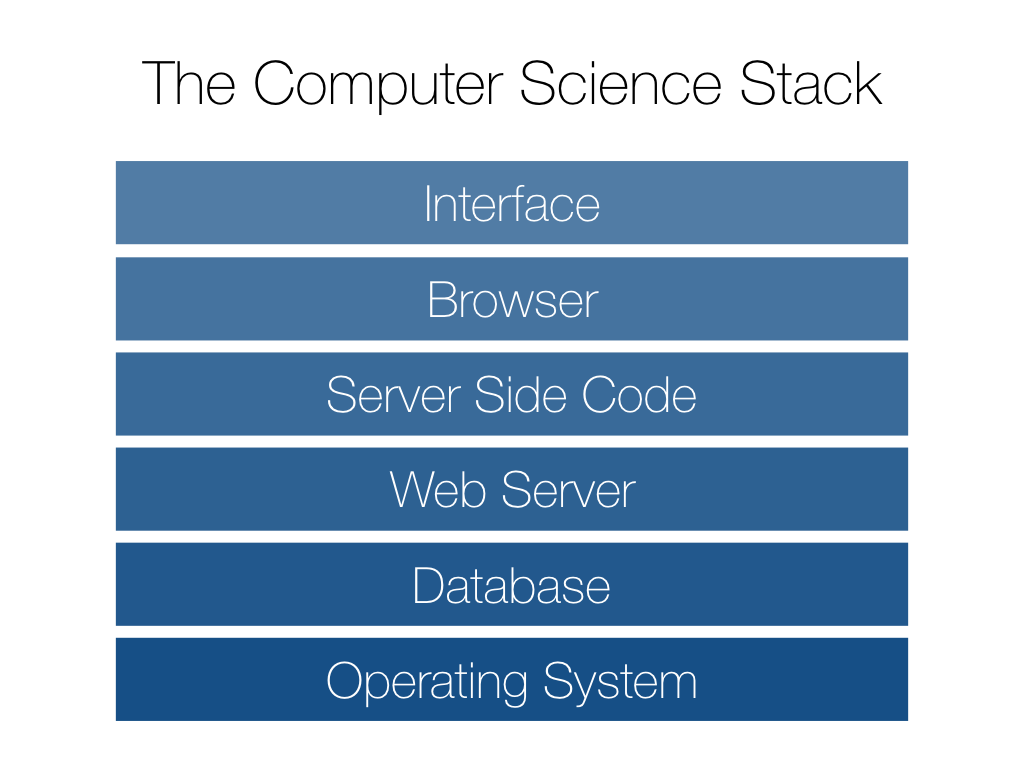 The Computer Science Stack

Interface

Browser

Server Side Code

Web Server

Database

Operating System